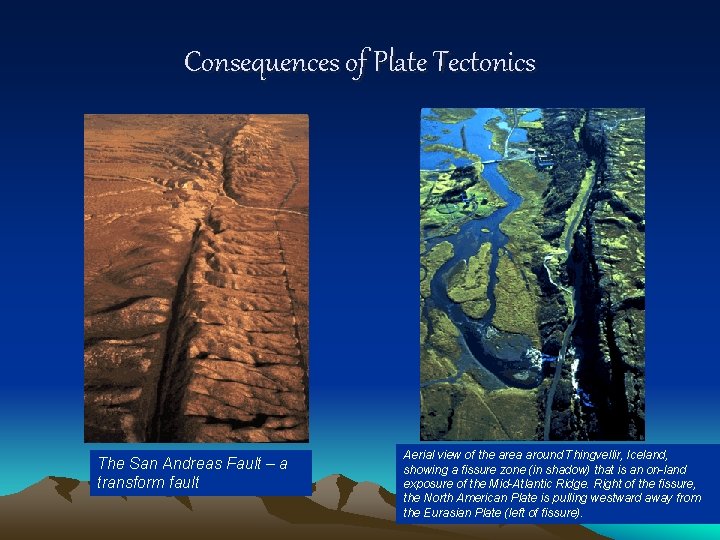 Consequences of Plate Tectonics

The San Andreas Fault – a transform fault

Aerial view of the area around Thingvellir, Iceland, showing a fissure zone (in shadow) that is an on-land exposure of the Mid-Atlantic Ridge. Right of the fissure, the North American Plate is pulling westward away from the Eurasian Plate (left of fissure).